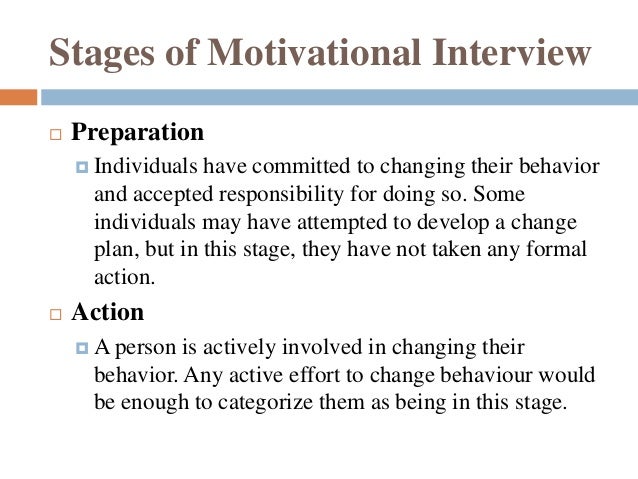 Stages of Motivational Interview

Preparation

Individuals have committed to changing their behavior and accepted responsibility for doing so. Some individuals may have attempted to develop a change plan, but in this stage, they have not taken any formal action.

Action

A person is actively involved in changing their behavior. Any active effort to change behaviour would be enough to categorize them as being in this stage.